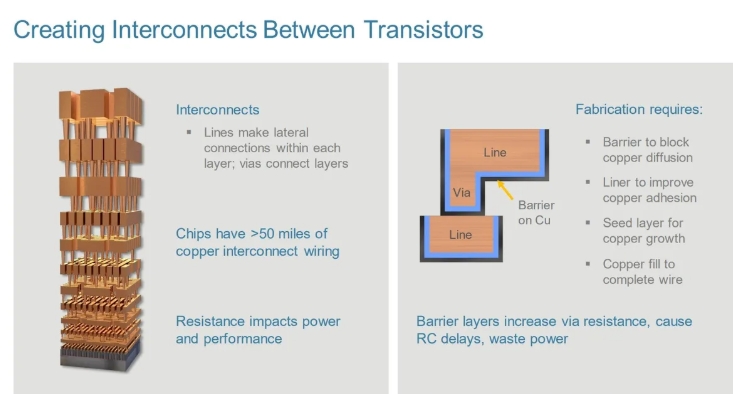 Creating Interconnects Between Transistors

Interconnects

▪ Lines make lateral connections within each layer; vias connect layers

Chips have >50 miles of copper interconnect wiring

Resistance impacts power and performance

Line

Via

Barrier on Cu

Line

Fabrication requires:

▪ Barrier to block copper diffusion

▪ Liner to improve copper adhesion

▪ Seed layer for copper growth

▪ Copper fill to complete wire

Barrier layers increase via resistance, cause RC delays, waste power